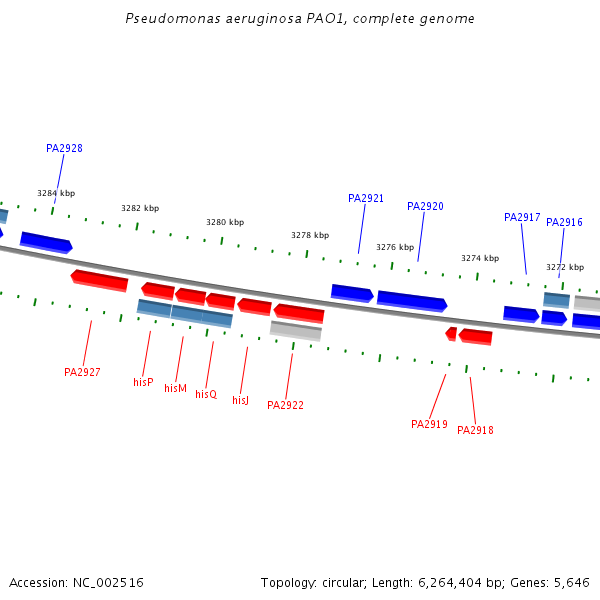 Pseudomonas aeruginosa PAO1, complete genome

PA2928

3284 kbp

3282 kbp

3280 kbp

3278 kbp

PA2921

PA2920

3276 kbp

3274 kbp

PA2917

PA2916

3272 kbp

PA2927

hisP

hisM

hisQ

hisJ

PA2922

PA2919

PA2918

Accession: NC_002516

Topology: circular; Length: 6,264,404 bp; Genes: 5,646